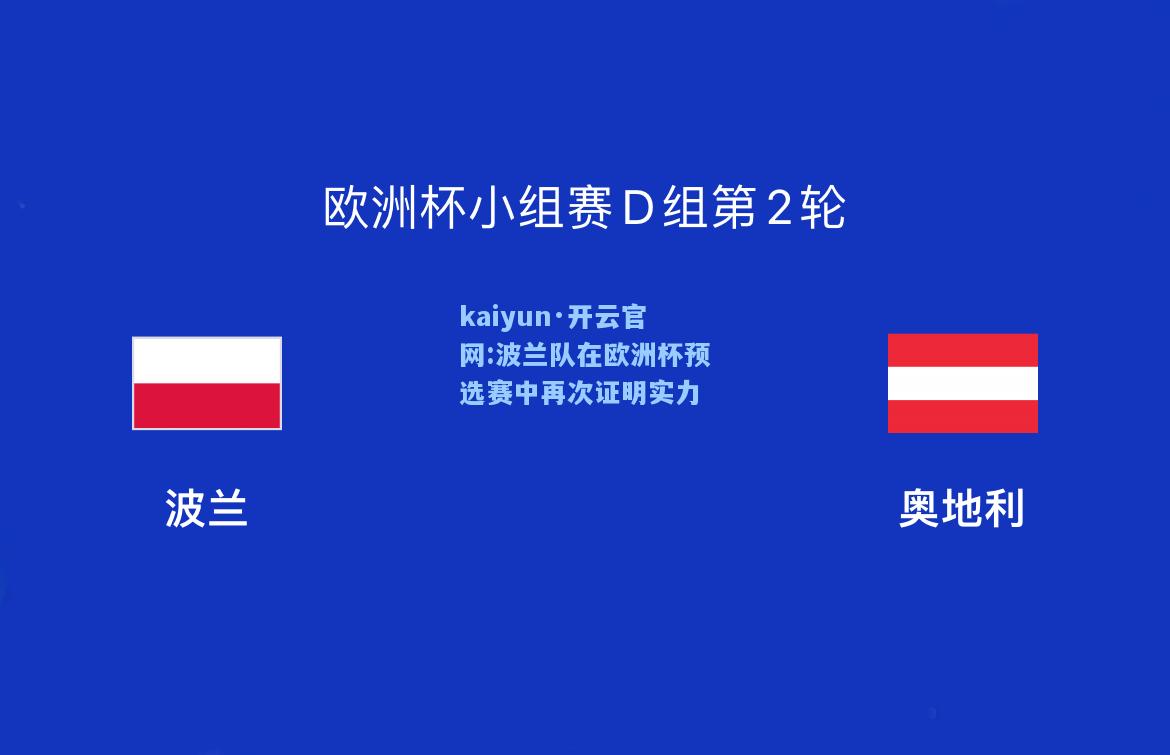 欧洲杯小组赛D组第2轮

kaiyun·开云官网:波兰队在欧洲杯预选赛中再次证明实力

波兰

奥地利